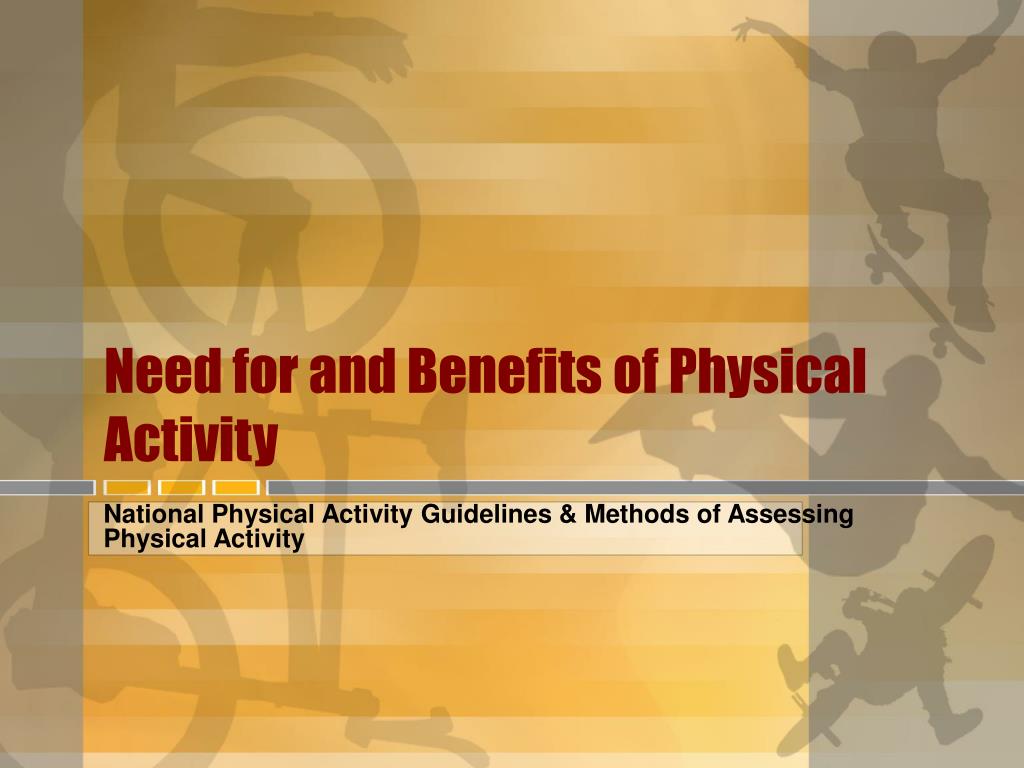 Need for and Benefits of Physical Activity

National Physical Activity Guidelines & Methods of Assessing Physical Activity